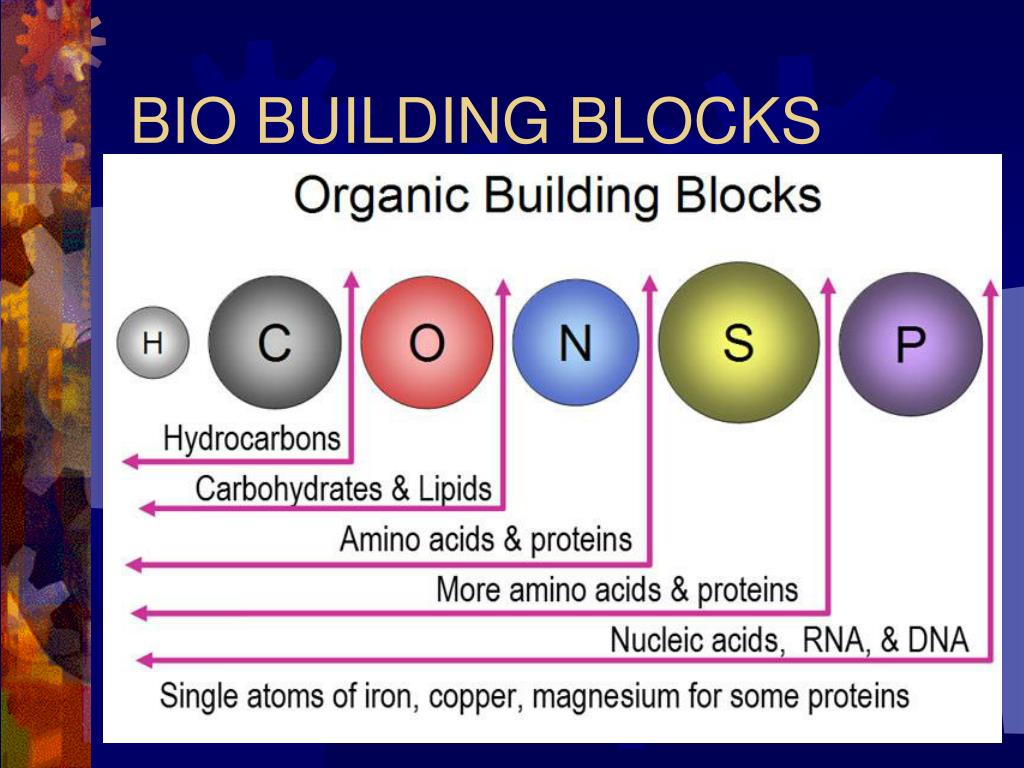 BIO BUILDING BLOCKS

Organic Building Blocks

H C O N S P

Hydrocarbons

Carbohydrates & Lipids

Amino acids & proteins

More amino acids & proteins

Nucleic acids, RNA, & DNA

Single atoms of iron, copper, magnesium for some proteins